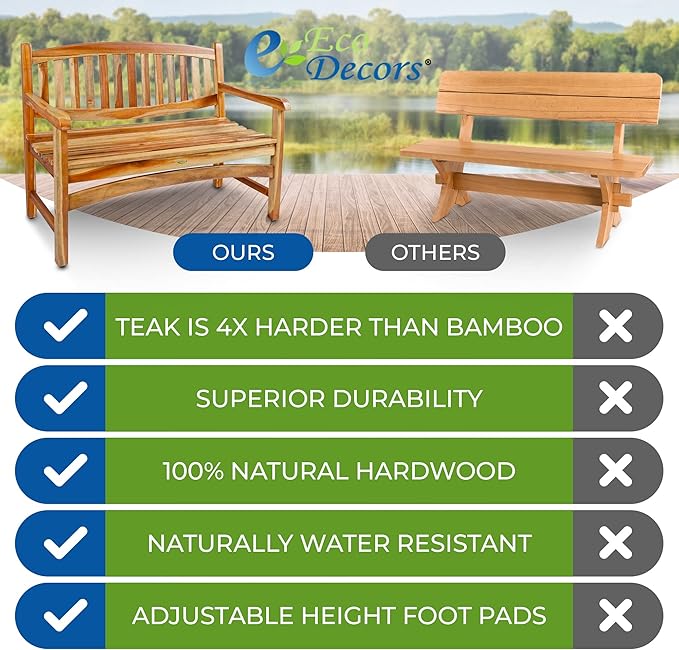 Eco Decors®

OURS

OTHERS

TEAK IS 4X HARDER THAN BAMBOO

SUPERIOR DURABILITY

100% NATURAL HARDWOOD

NATURALLY WATER RESISTANT

ADJUSTABLE HEIGHT FOOT PADS